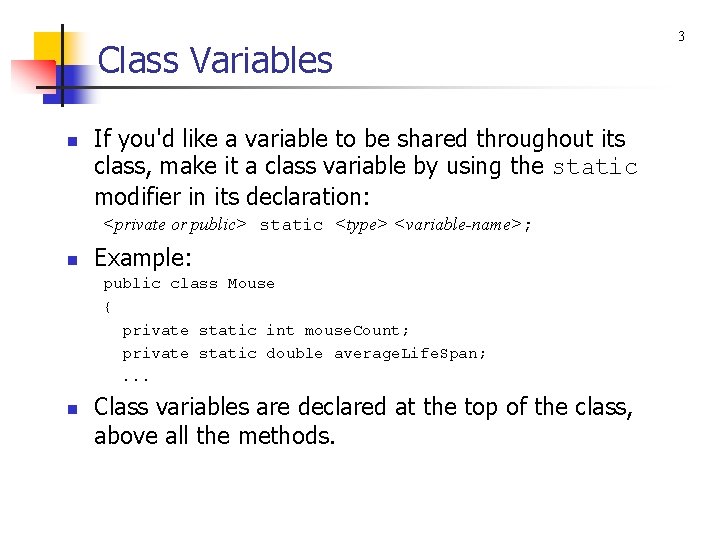 3

Class Variables

If you'd like a variable to be shared throughout its class, make it a class variable by using the static modifier in its declaration:

<private or public> static <type> <variable-name>;

Example:

public class Mouse
{
  private static int mouseCount;
  private static double averageLifeSpan;
  ...

Class variables are declared at the top of the class, above all the methods.